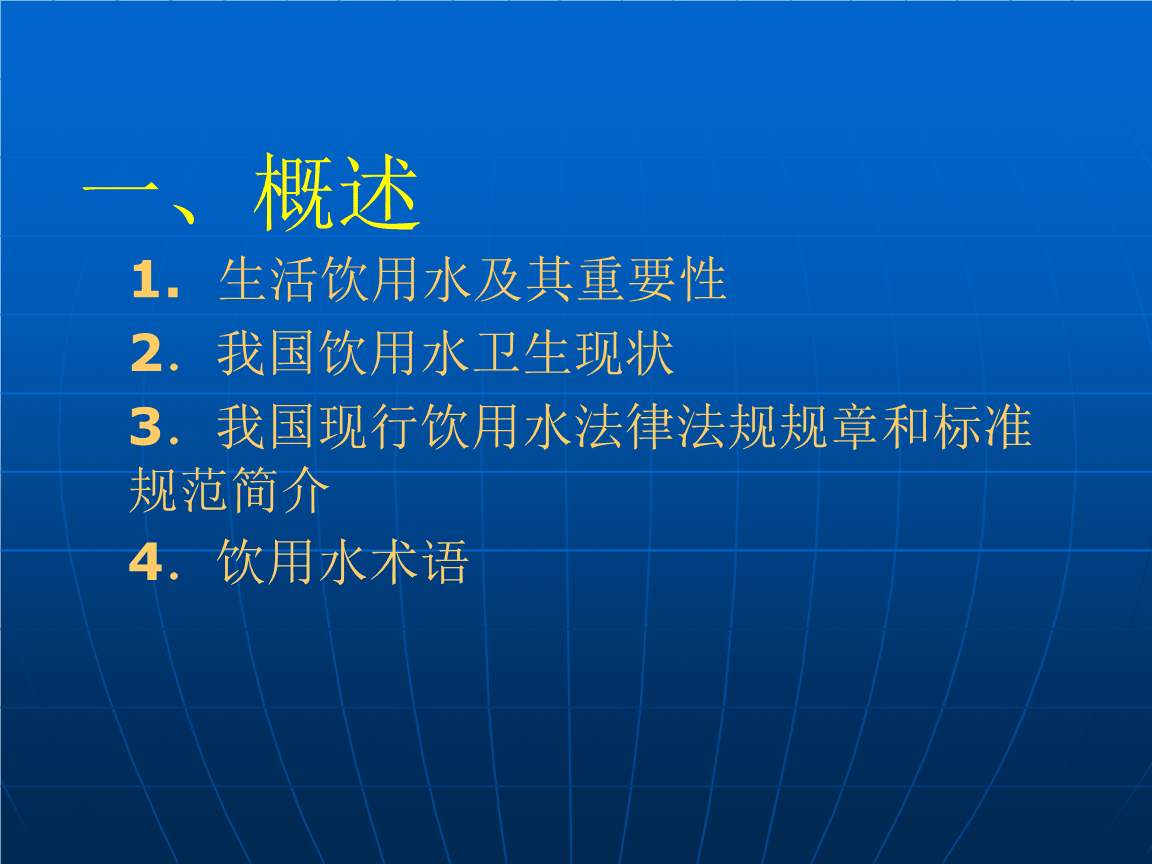 一、概述

1. 生活饮用水及其重要性

2. 我国饮用水卫生现状

3. 我国现行饮用水法律法规规章和标准规范简介

4. 饮用水术语